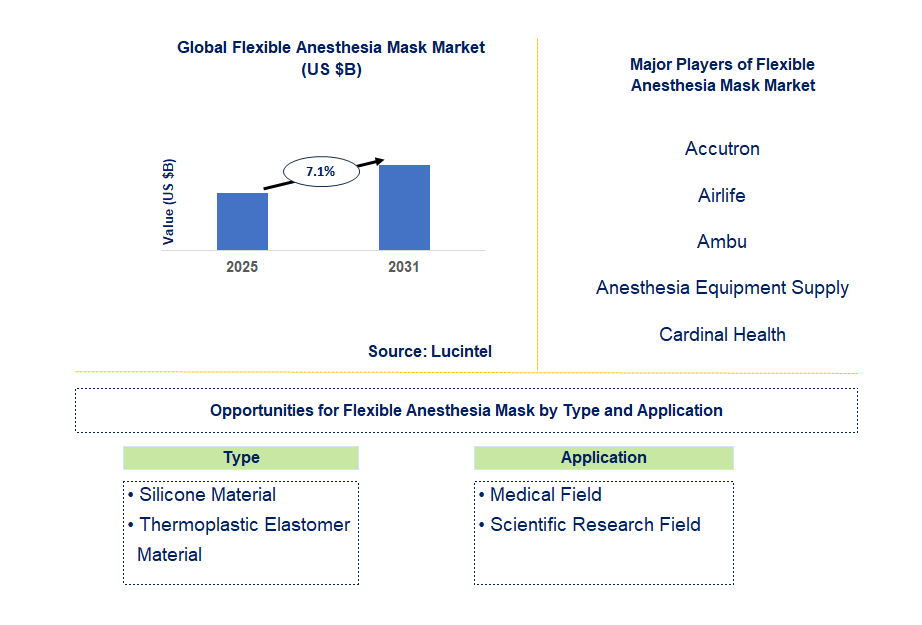 Global Flexible Anesthesia Mask Market
(US $B)

Value (US $B)

7.1%

2025

2031

Source: Lucintel

Major Players of Flexible Anesthesia Mask Market

Accutron

Airlife

Ambu

Anesthesia Equipment Supply

Cardinal Health

Opportunities for Flexible Anesthesia Mask by Type and Application

Type

• Silicone Material
• Thermoplastic Elastomer Material

Application

• Medical Field
• Scientific Research Field